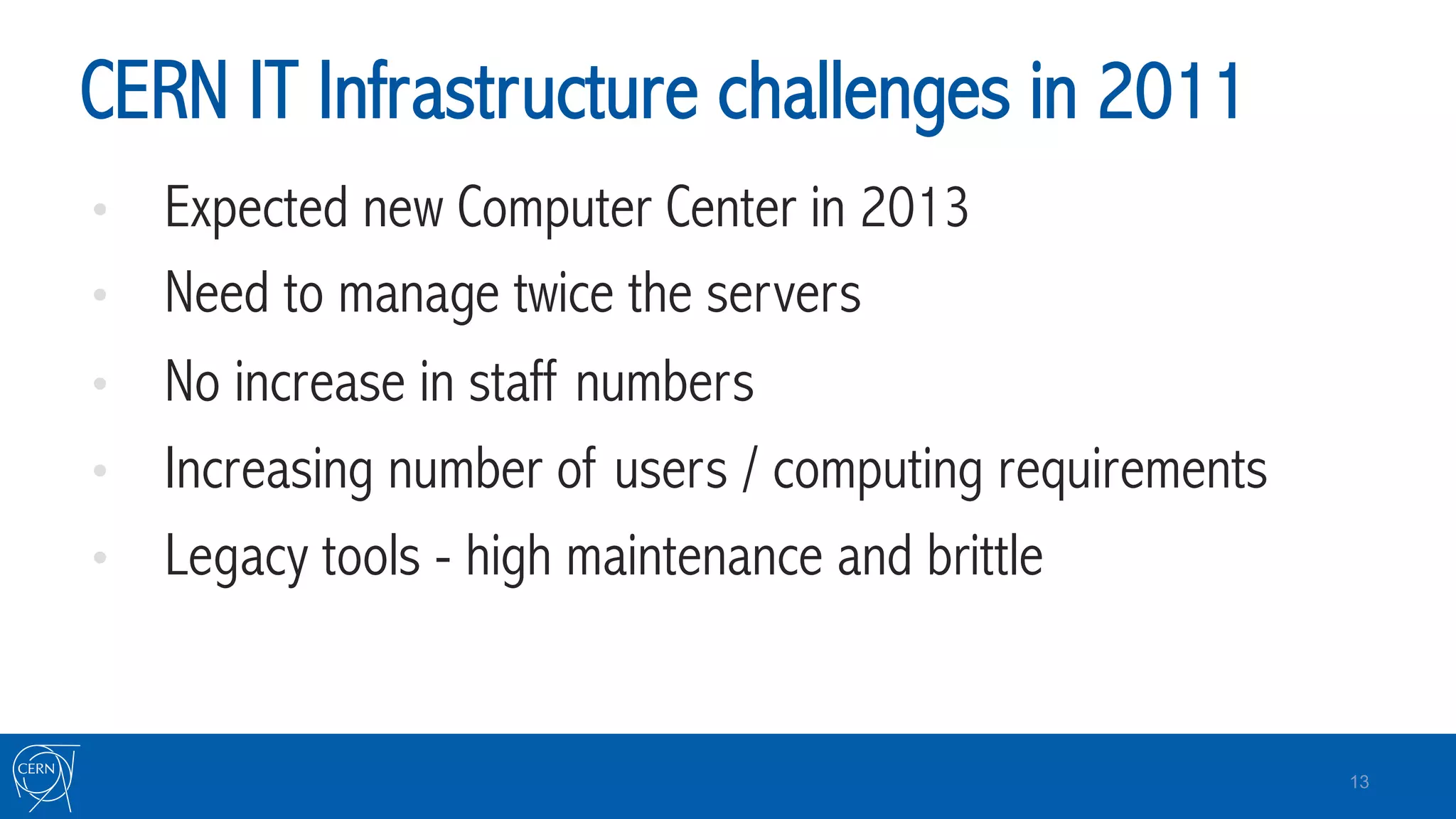 CERN IT Infrastructure challenges in 2011

• Expected new Computer Center in 2013
• Need to manage twice the servers
• No increase in staff numbers
• Increasing number of users / computing requirements
• Legacy tools - high maintenance and brittle

CERN

13